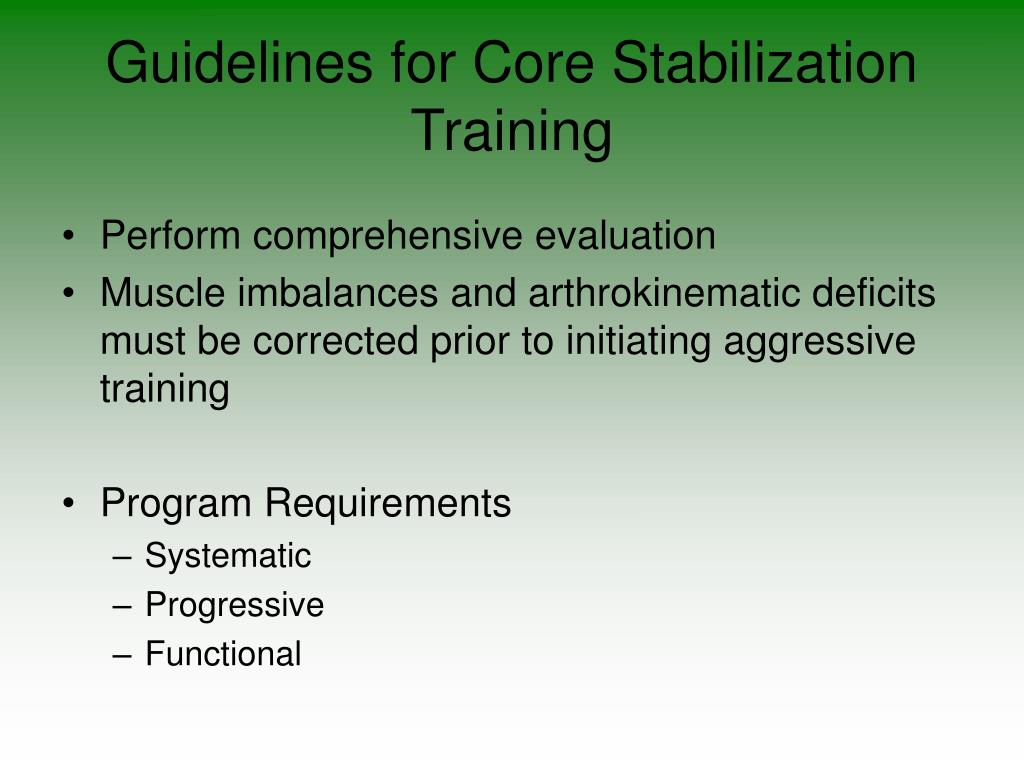 Guidelines for Core Stabilization Training

• Perform comprehensive evaluation
• Muscle imbalances and arthrokinematic deficits must be corrected prior to initiating aggressive training

• Program Requirements
– Systematic
– Progressive
– Functional